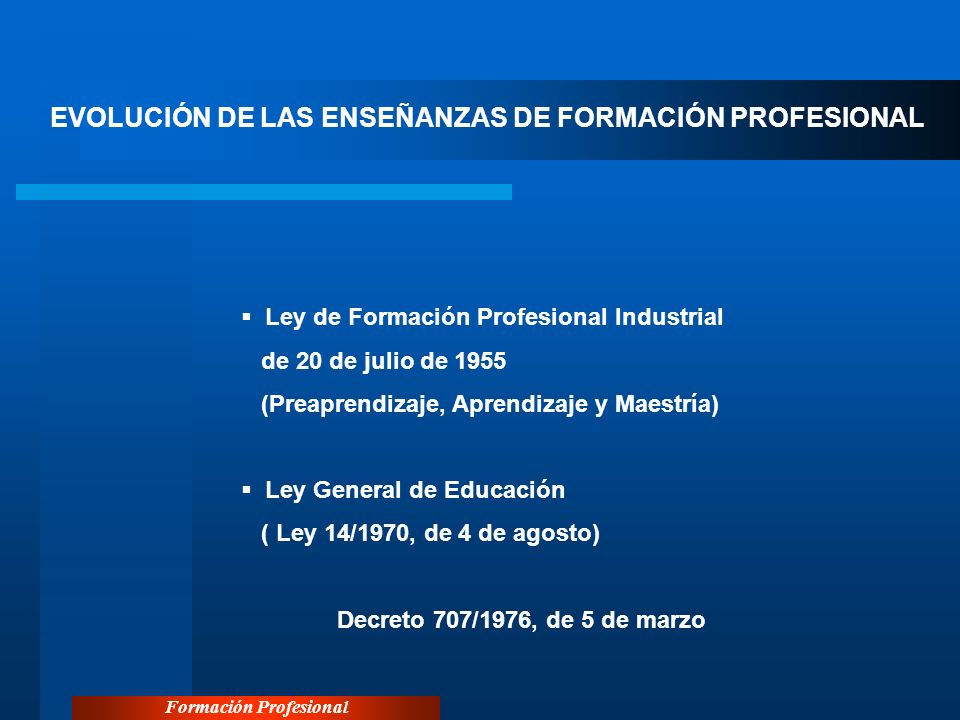 EVOLUCIÓN DE LAS ENSEÑANZAS DE FORMACIÓN PROFESIONAL

▪ Ley de Formación Profesional Industrial de 20 de julio de 1955 (Preaprendizaje, Aprendizaje y Maestría)

▪ Ley General de Educación ( Ley 14/1970, de 4 de agosto)

Decreto 707/1976, de 5 de marzo

Formación Profesional